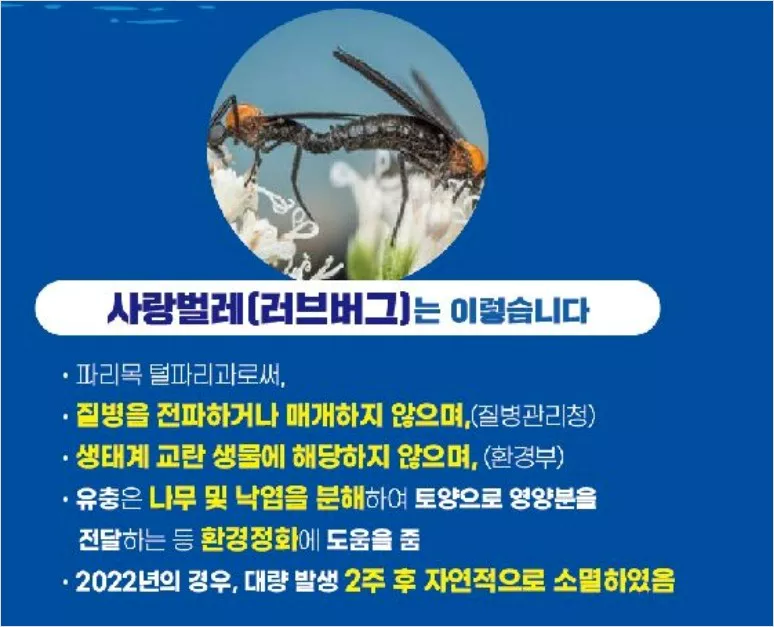 사랑벌레(러브버그)는 이렇습니다

· 파리목 털파리과로써,
· 질병을 전파하거나 매개하지 않으며,(질병관리청)
· 생태계 교란 생물에 해당하지 않으며, (환경부)
· 유충은 나무 및 낙엽을 분해하여 토양으로 영양분을 전달하는 등 환경정화에 도움을 줌
· 2022년의 경우, 대량 발생 2주 후 자연적으로 소멸하였음